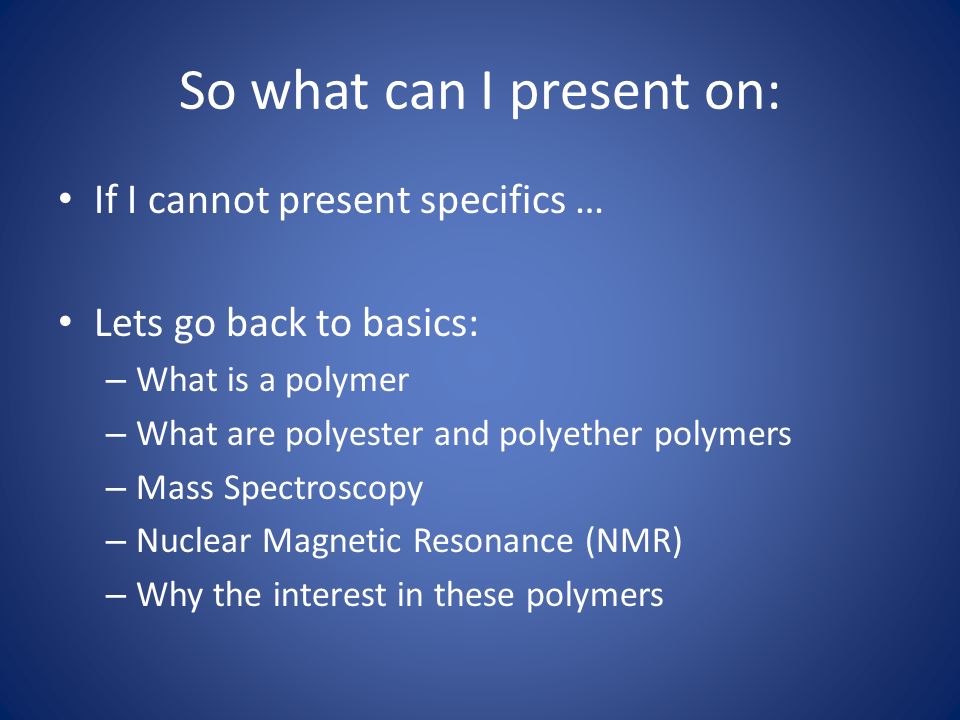 So what can I present on:

• If I cannot present specifics …

• Lets go back to basics:
– What is a polymer
– What are polyester and polyether polymers
– Mass Spectroscopy
– Nuclear Magnetic Resonance (NMR)
– Why the interest in these polymers